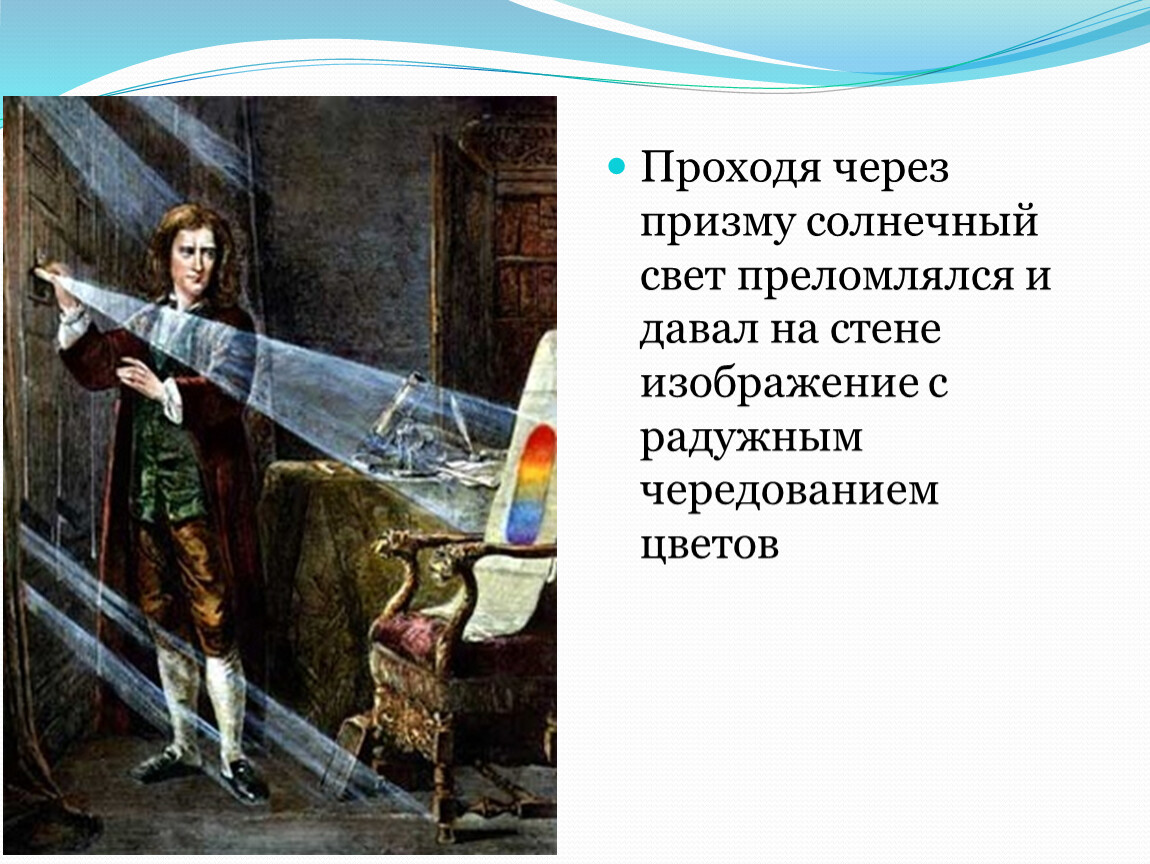 Проходя через призму солнечный свет преломлялся и давал на стене изображение с радужным чередованием цветов